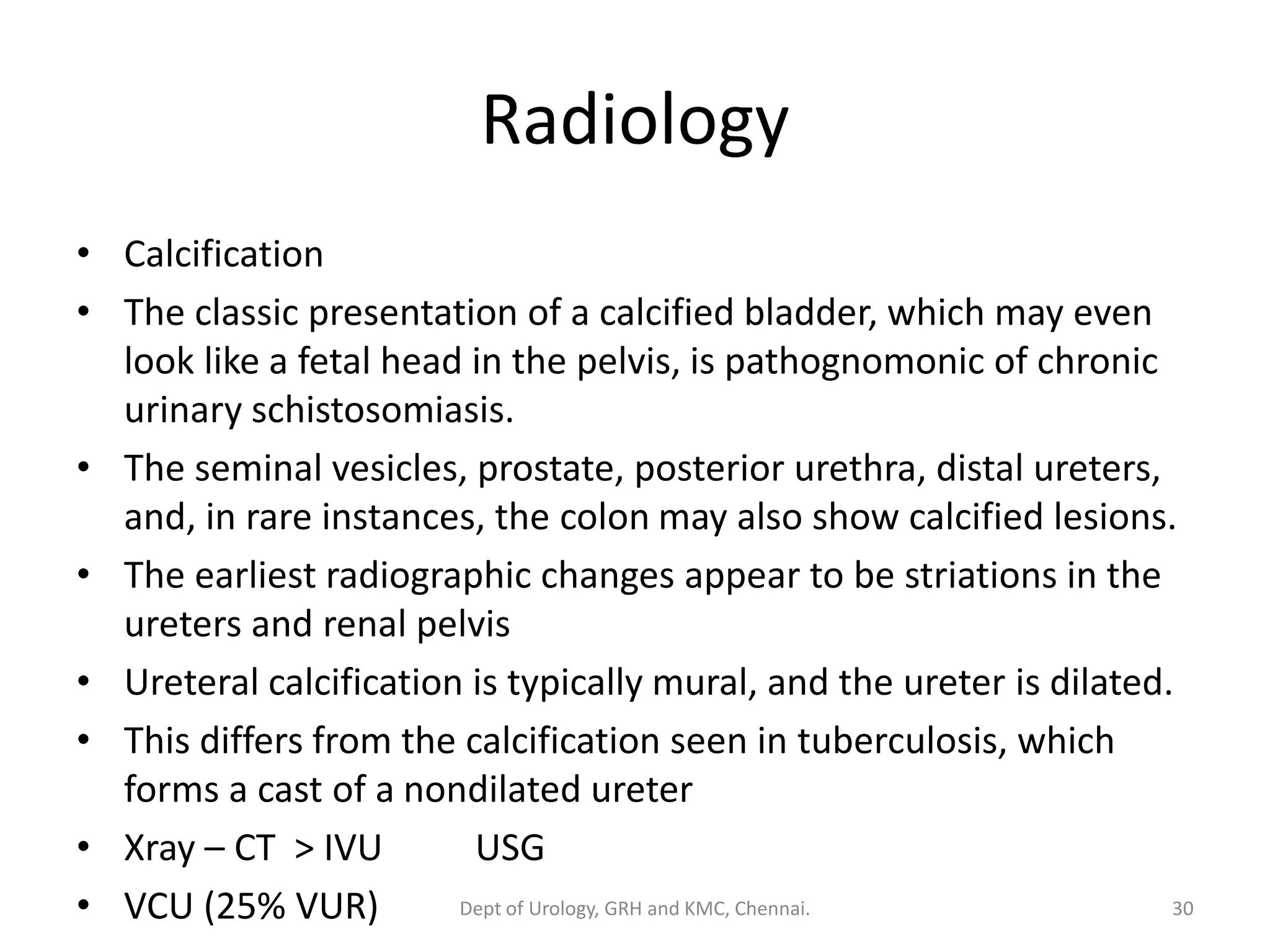 Radiology

• Calcification
• The classic presentation of a calcified bladder, which may even look like a fetal head in the pelvis, is pathognomonic of chronic urinary schistosomiasis.
• The seminal vesicles, prostate, posterior urethra, distal ureters, and, in rare instances, the colon may also show calcified lesions.
• The earliest radiographic changes appear to be striations in the ureters and renal pelvis
• Ureteral calcification is typically mural, and the ureter is dilated.
• This differs from the calcification seen in tuberculosis, which forms a cast of a nondilated ureter
• Xray – CT > IVU USG
• VCU (25% VUR)

Dept of Urology, GRH and KMC, Chennai.

30